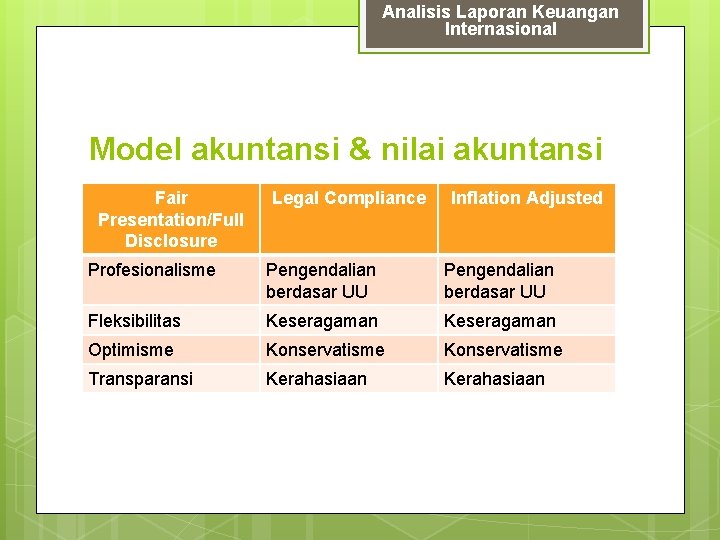 Analisis Laporan Keuangan Internasional

Model akuntansi & nilai akuntansi

| Fair Presentation/Full Disclosure | Legal Compliance | Inflation Adjusted |
|---|---|---|
| Profesionalisme | Pengendalian berdasar UU | Pengendalian berdasar UU |
| Fleksibilitas | Keseragaman | Keseragaman |
| Optimisme | Konservatisme | Konservatisme |
| Transparansi | Kerahasiaan | Kerahasiaan |